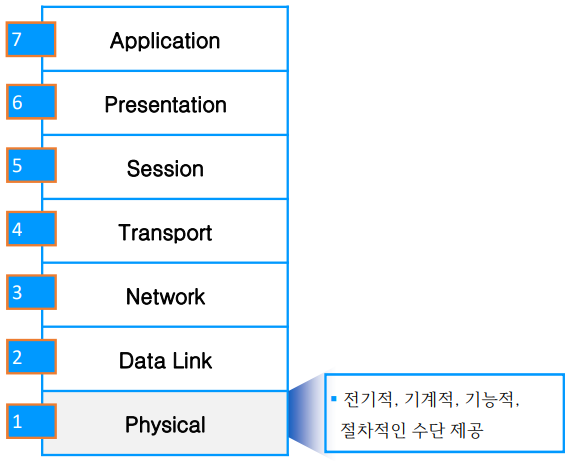 7 Application

6 Presentation

5 Session

4 Transport

3 Network

2 Data Link

1 Physical

▪ 전기적, 기계적, 기능적, 절차적인 수단 제공